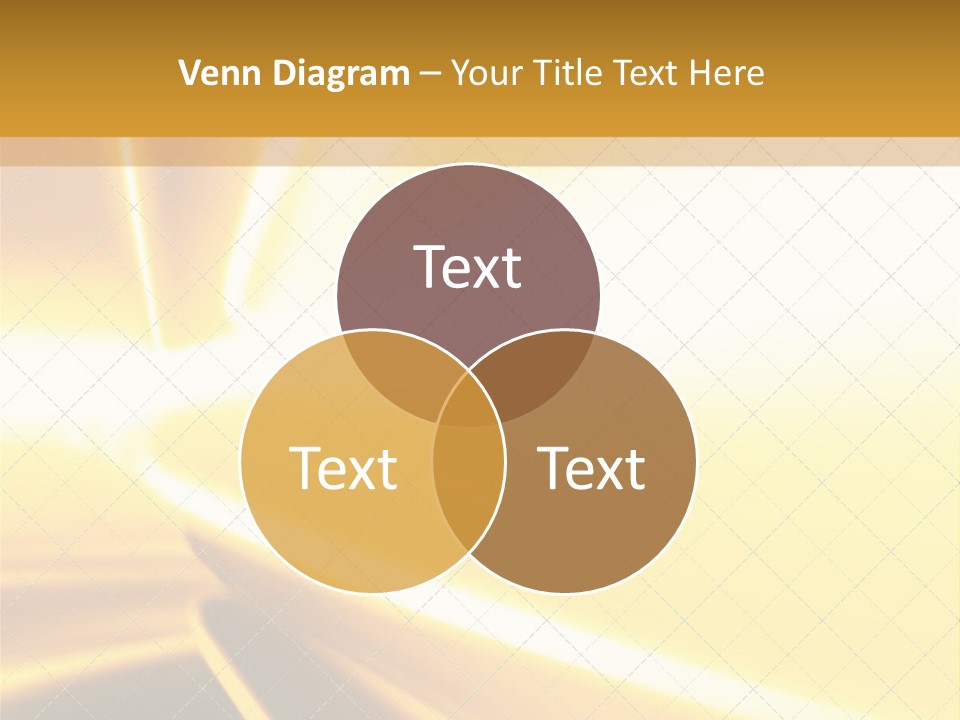 Venn Diagram – Your Title Text Here

Text

Text

Text